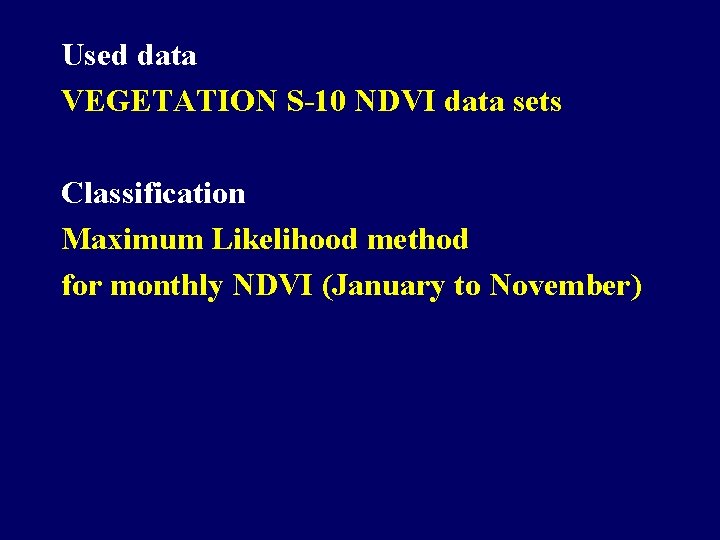 Used data
VEGETATION S-10 NDVI data sets

Classification
Maximum Likelihood method
for monthly NDVI (January to November)